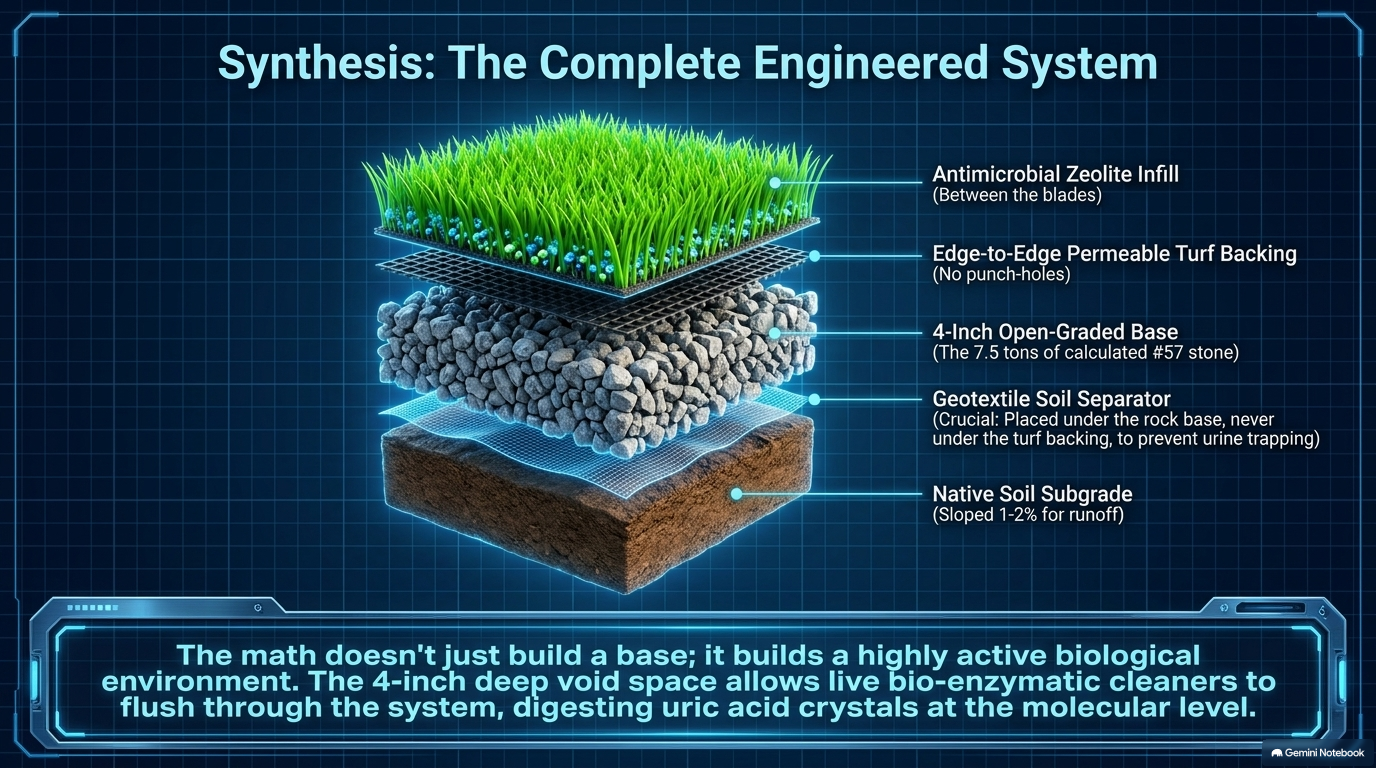 Synthesis: The Complete Engineered System

Antimicrobial Zeolite Infill
(Between the blades)

Edge-to-Edge Permeable Turf Backing
(No punch-holes)

4-Inch Open-Graded Base
(The 7.5 tons of calculated #57 stone)

Geotextile Soil Separator
(Crucial: Placed under the rock base, never under the turf backing, to prevent urine trapping)

Native Soil Subgrade
(Sloped 1-2% for runoff)

The math doesn't just build a base; it builds a highly active biological environment. The 4-inch deep void space allows live bio-enzymatic cleaners to flush through the system, digesting uric acid crystals at the molecular level.

Gemini Notebook